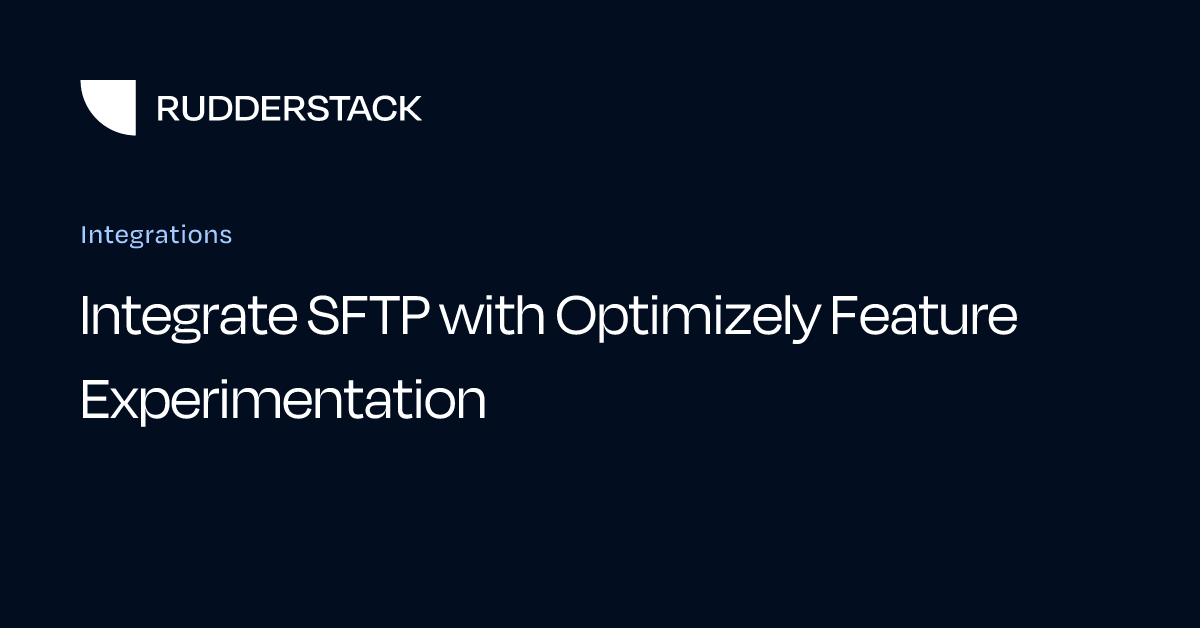 RUDDERSTACK

Integrations

Integrate SFTP with Optimizely Feature Experimentation